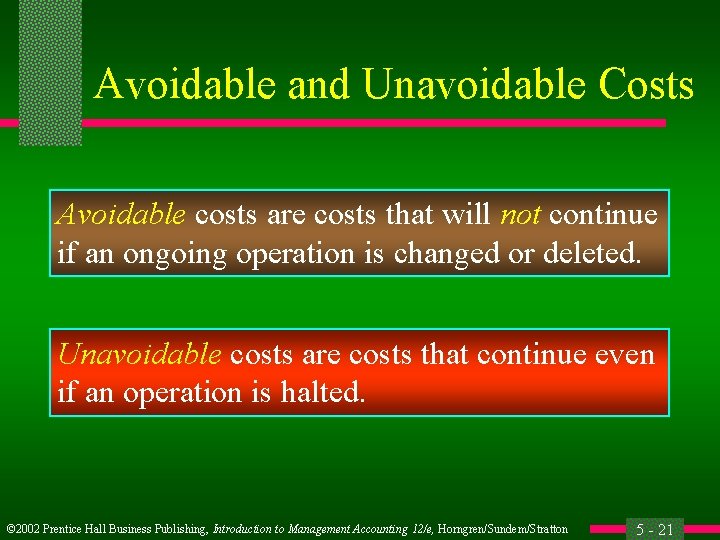 Avoidable and Unavoidable Costs

Avoidable costs are costs that will not continue if an ongoing operation is changed or deleted.

Unavoidable costs are costs that continue even if an operation is halted.

©2002 Prentice Hall Business Publishing, Introduction to Management Accounting 12/e, Horngren/Sundem/Stratton

5 - 21